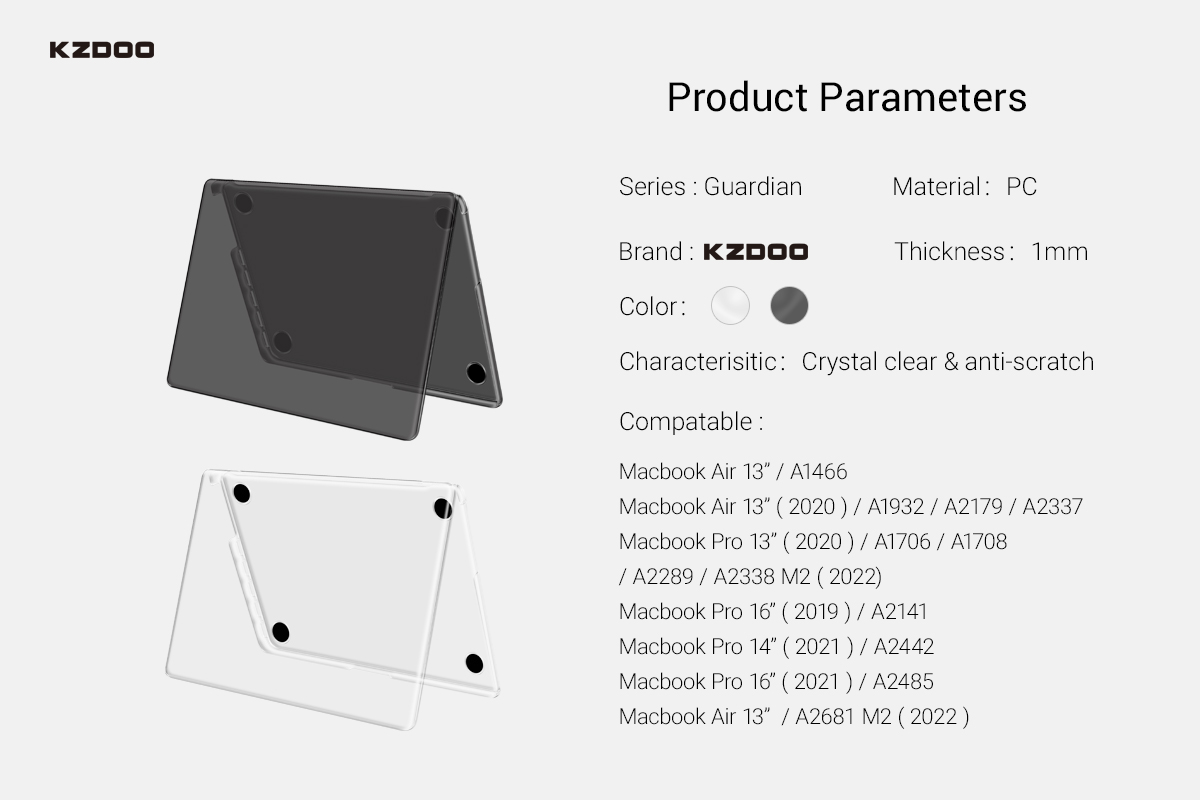 KZDOO

Product Parameters

Series : Guardian

Material : PC

Brand : KZDOO

Thickness : 1mm

Color :

Characterisitic : Crystal clear & anti-scratch

Compatable :

Macbook Air 13” / A1466
Macbook Air 13” ( 2020 ) / A1932 / A2179 / A2337
Macbook Pro 13” ( 2020 ) / A1706 / A1708
/ A2289 / A2338 M2 ( 2022)
Macbook Pro 16” ( 2019 ) / A2141
Macbook Pro 14” ( 2021 ) / A2442
Macbook Pro 16” ( 2021 ) / A2485
Macbook Air 13” / A2681 M2 ( 2022 )